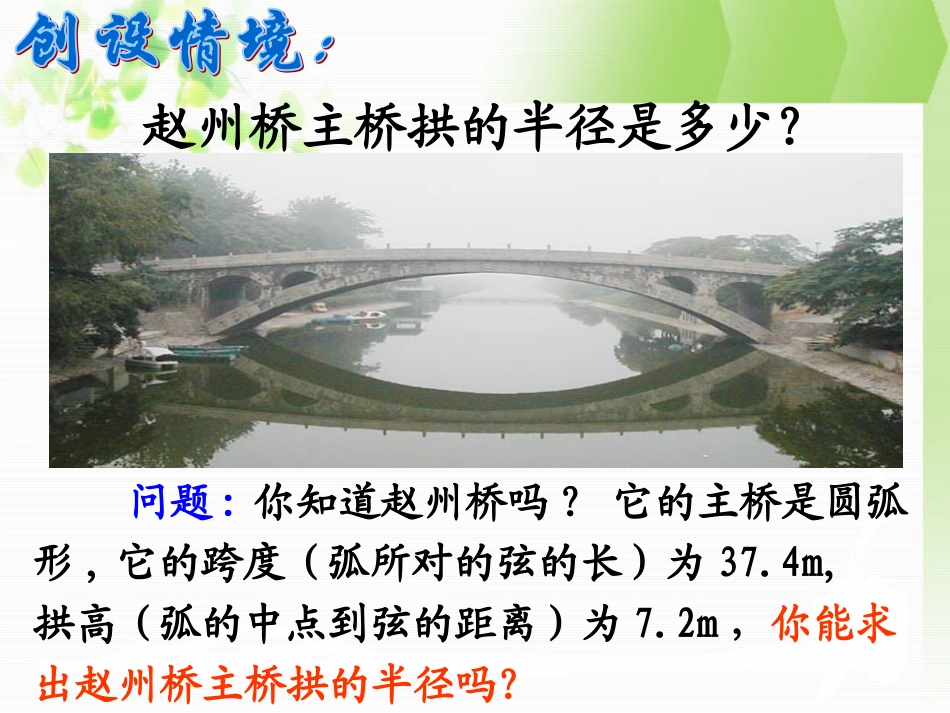 创设情境：

赵州桥主桥拱的半径是多少？

问题：你知道赵州桥吗？ 它的主桥是圆弧形，它的跨度（弧所对的弦的长）为 37.4m, 拱高（弧的中点到弦的距离）为 7.2m，你能求出赵州桥主桥拱的半径吗?